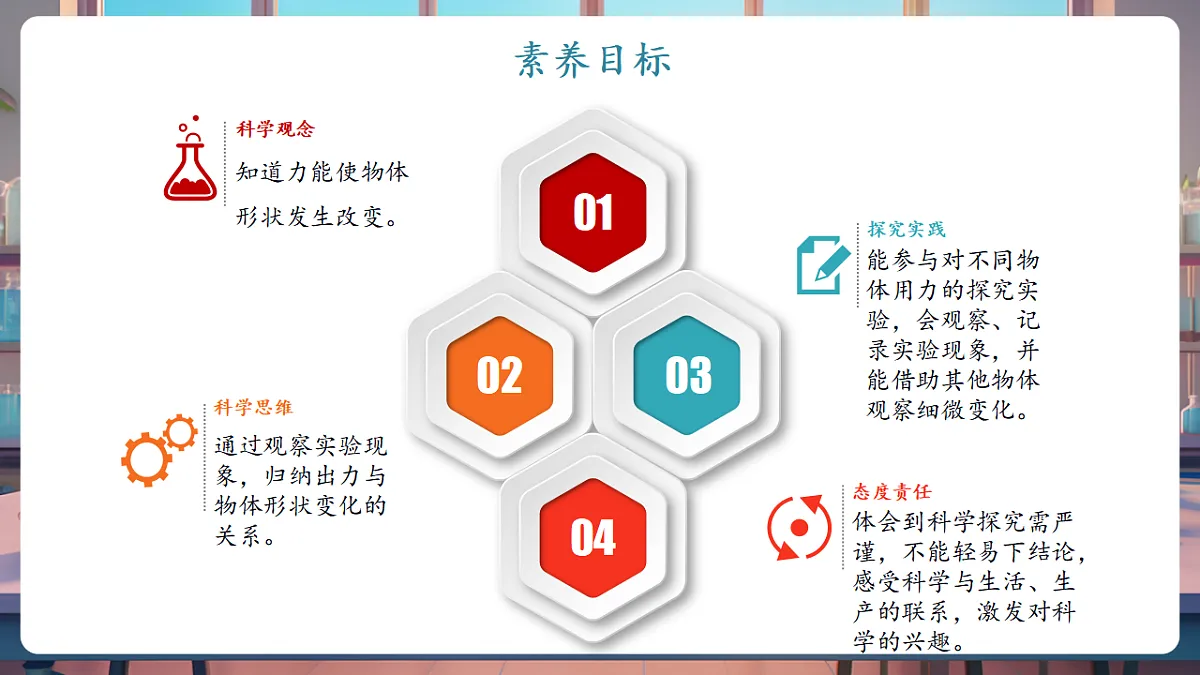 素养目标

科学观念
知道力能使物体形状发生改变。

01

探究实践
能参与对不同物体用力的探究实验，会观察、记录实验现象，并能借助其他物体观察细微变化。

02

03

科学思维
通过观察实验现象，归纳出力与物体形状变化的关系。

04

态度责任
体会到科学探究需严谨，不能轻易下结论，感受科学与生活、生产的联系，激发对科学的兴趣。